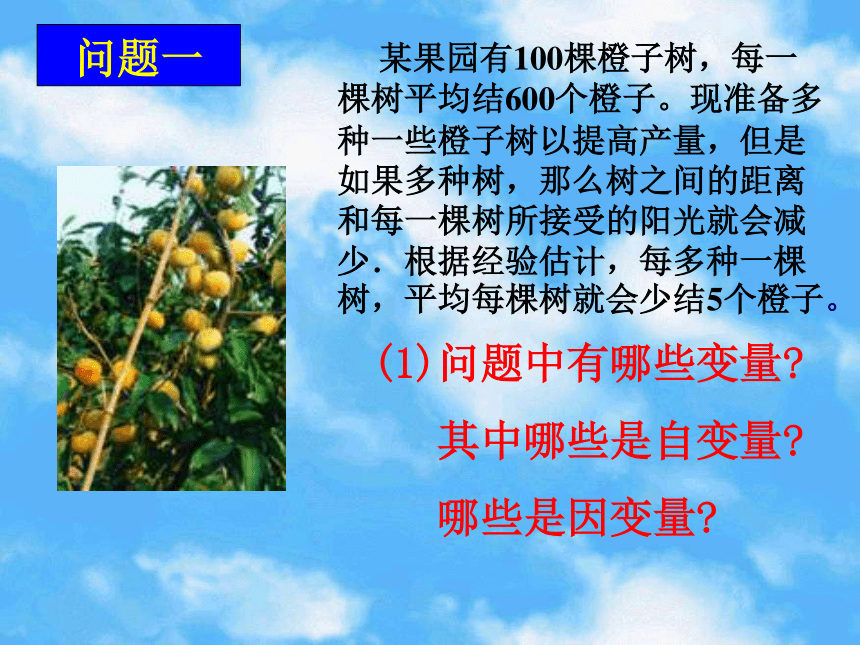 问题一

某果园有100棵橙子树，每一棵树平均结600个橙子。现准备多种一些橙子树以提高产量，但是如果多种树，那么树之间的距离和每一棵树所接受的阳光就会减少．根据经验估计，每多种一棵树，平均每棵树就会少结5个橙子。

(1)问题中有哪些变量?

其中哪些是自变量?

哪些是因变量?